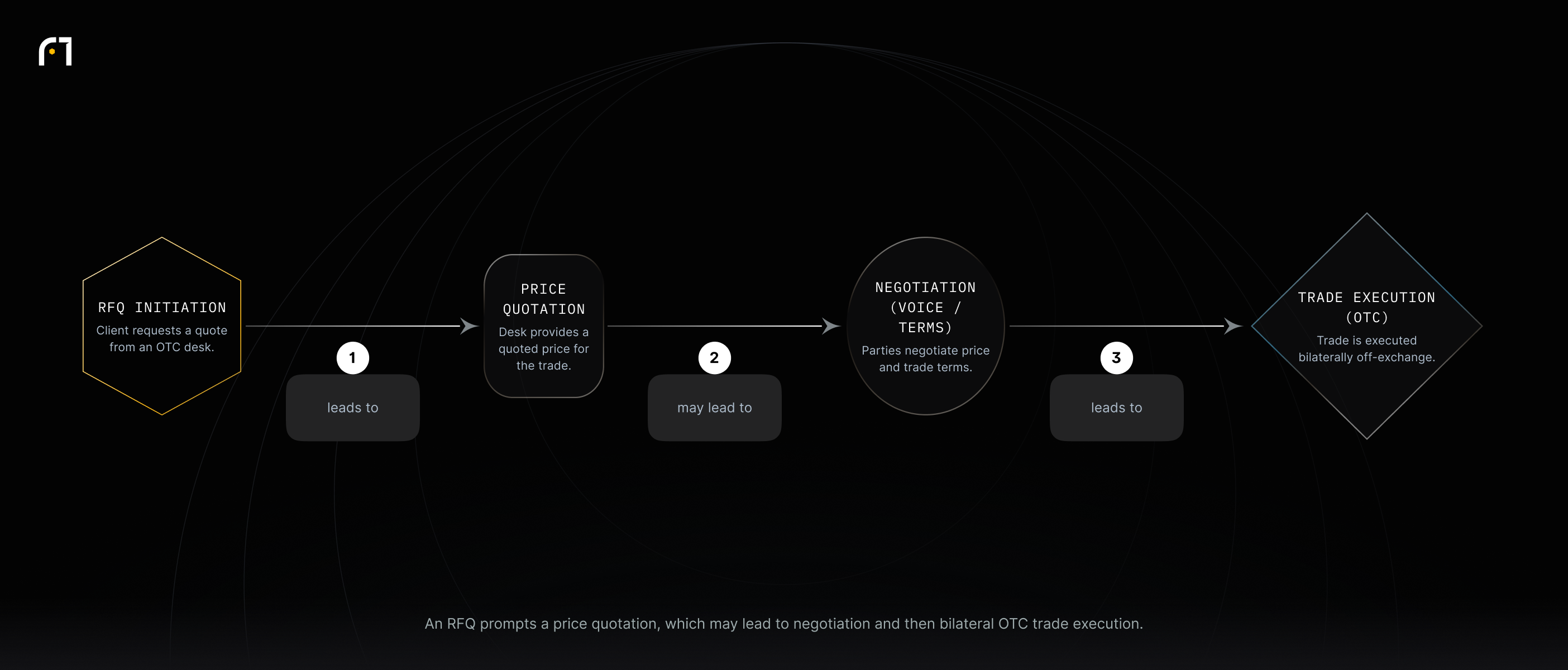 RFQ INITIATION
Client requests a quote from an OTC desk.

1
leads to

PRICE QUOTATION
Desk provides a quoted price for the trade.

2
may lead to

NEGOTIATION (VOICE / TERMS)
Parties negotiate price and trade terms.

3
leads to

TRADE EXECUTION (OTC)
Trade is executed bilaterally off-exchange.

An RFQ prompts a price quotation, which may lead to negotiation and then bilateral OTC trade execution.